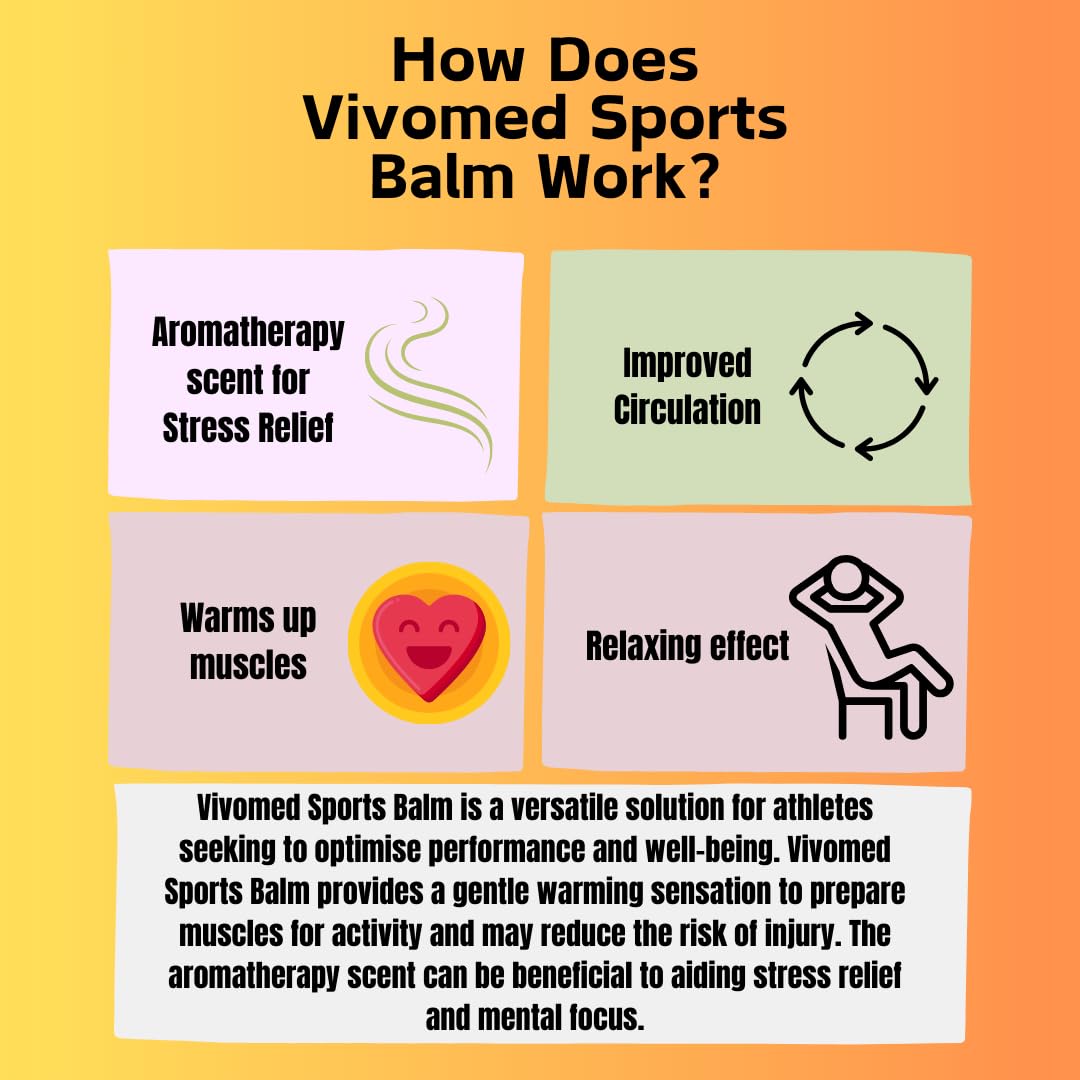 How Does Vivomed Sports Balm Work?

Aromatherapy scent for Stress Relief

Improved Circulation

Warms up muscles

Relaxing effect

Vivomed Sports Balm is a versatile solution for athletes seeking to optimise performance and well-being. Vivomed Sports Balm provides a gentle warming sensation to prepare muscles for activity and may reduce the risk of injury. The aromatherapy scent can be beneficial to aiding stress relief and mental focus.